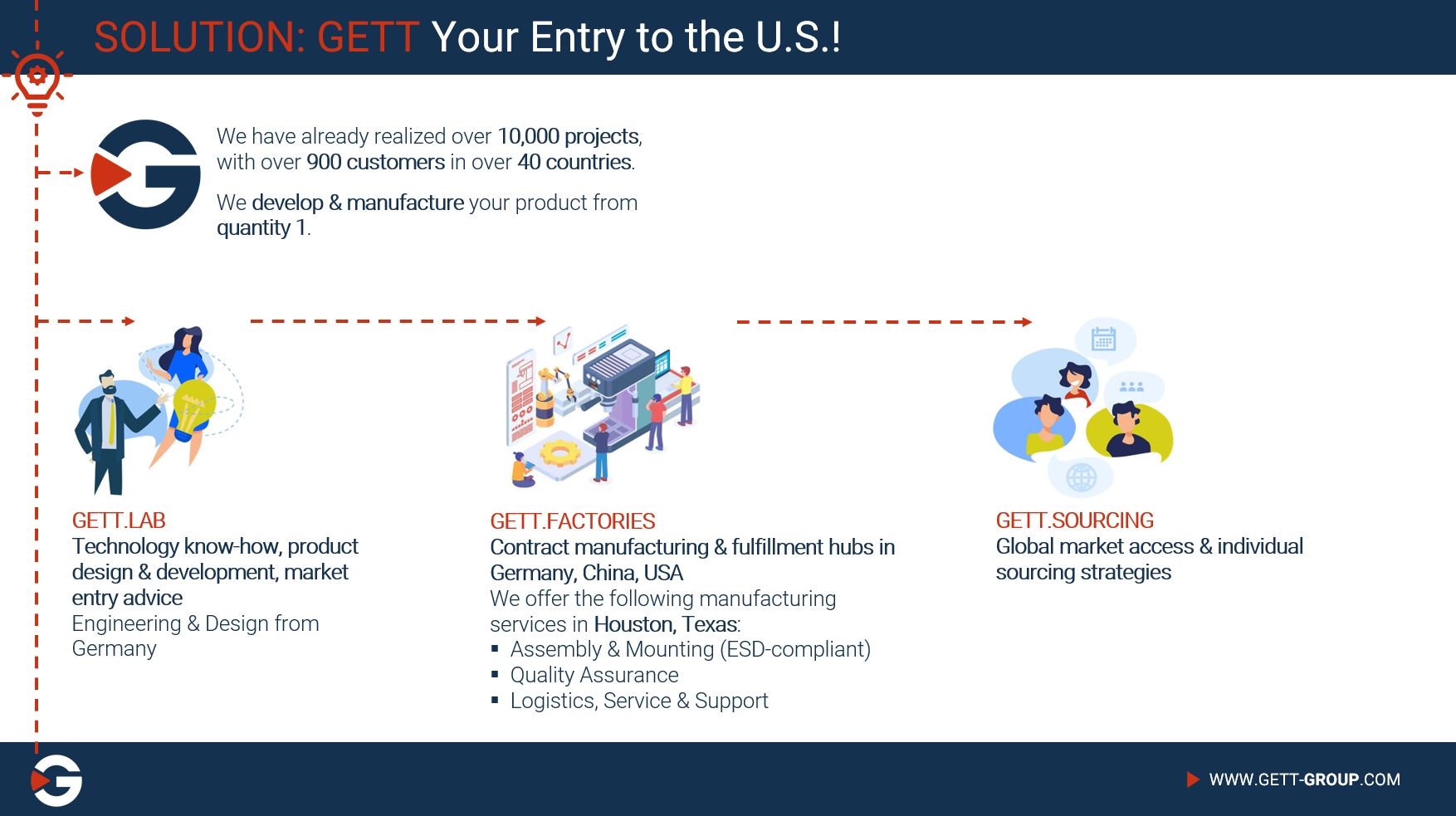 SOLUTION: GETT Your Entry to the U.S.!

We have already realized over 10,000 projects, with over 900 customers in over 40 countries.

We develop & manufacture your product from quantity 1.

GETT.LAB
Technology know-how, product design & development, market entry advice
Engineering & Design from Germany

GETT.FACTORIES
Contract manufacturing & fulfillment hubs in Germany, China, USA
We offer the following manufacturing services in Houston, Texas:
▪ Assembly & Mounting (ESD-compliant)
▪ Quality Assurance
▪ Logistics, Service & Support

GETT.SOURCING
Global market access & individual sourcing strategies

WWW.GETT-GROUP.COM